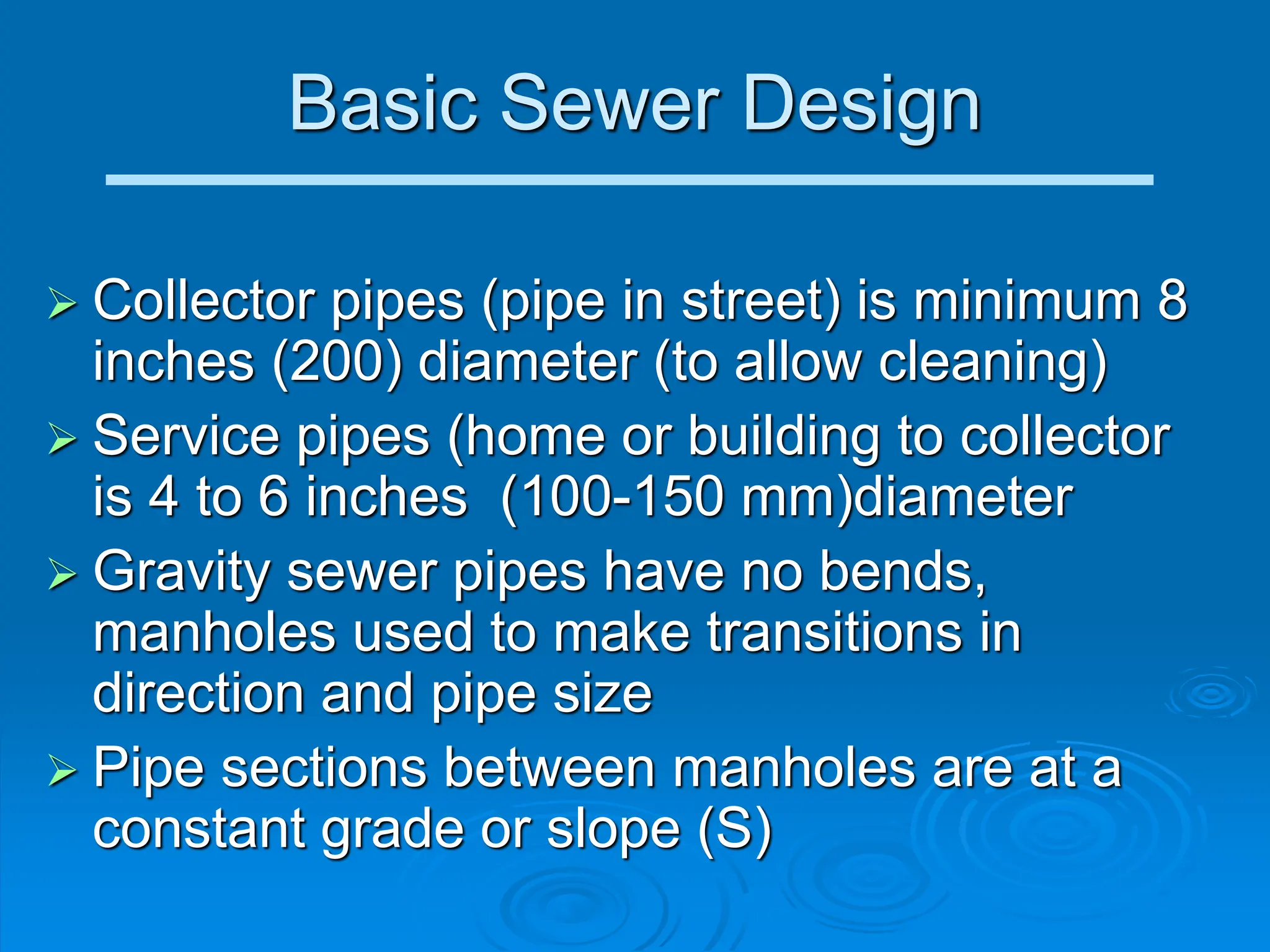 Basic Sewer Design

➢ Collector pipes (pipe in street) is minimum 8 inches (200) diameter (to allow cleaning)

➢ Service pipes (home or building to collector is 4 to 6 inches (100-150 mm)diameter

➢ Gravity sewer pipes have no bends, manholes used to make transitions in direction and pipe size

➢ Pipe sections between manholes are at a constant grade or slope (S)